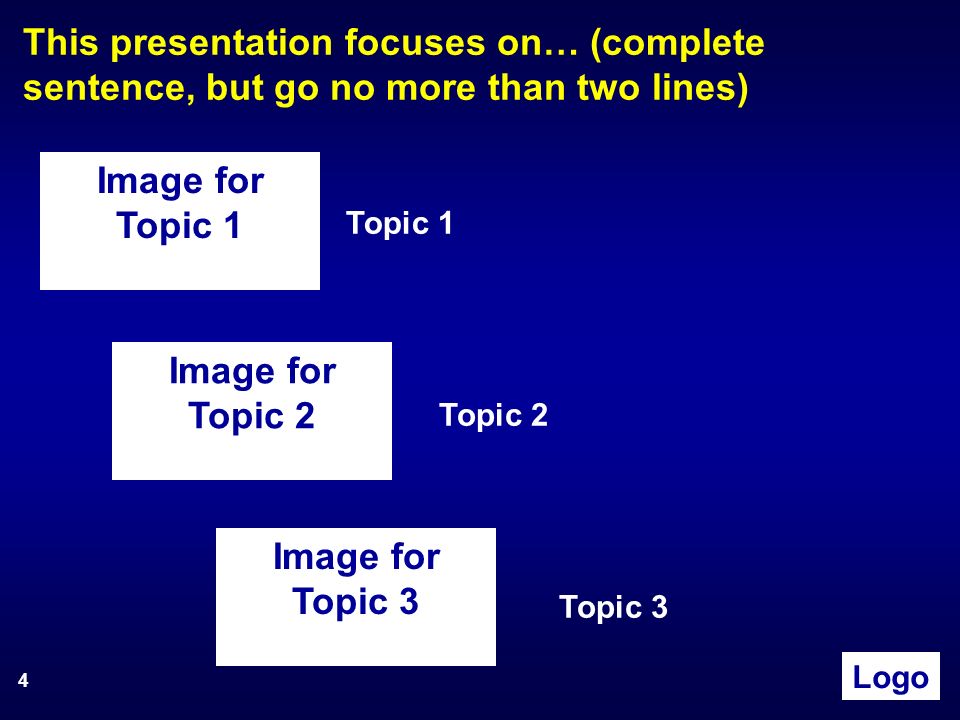 This presentation focuses on… (complete sentence, but go no more than two lines)

Image for Topic 1

Topic 1

Image for Topic 2

Topic 2

Image for Topic 3

Topic 3

4

Logo